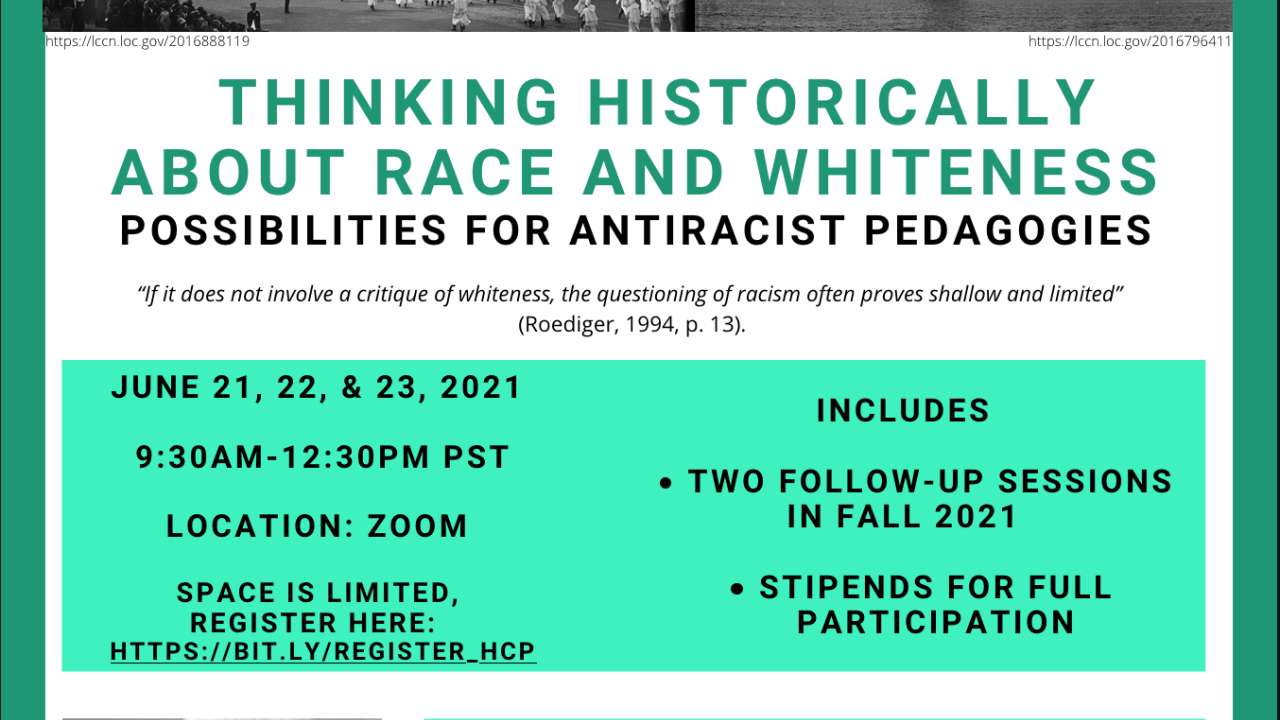 https://lccn.loc.gov/2016888119

https://lccn.loc.gov/2016796411

THINKING HISTORICALLY ABOUT RACE AND WHITENESS

POSSIBILITIES FOR ANTIRACIST PEDAGOGIES

"If it does not involve a critique of whiteness, the questioning of racism often proves shallow and limited" (Roediger, 1994, p. 13).

JUNE 21, 22, & 23, 2021

9:30AM-12:30PM PST

LOCATION: ZOOM

SPACE IS LIMITED, REGISTER HERE: HTTPS://BIT.LY/REGISTER_HCP

INCLUDES

• TWO FOLLOW-UP SESSIONS IN FALL 2021

• STIPENDS FOR FULL PARTICIPATION